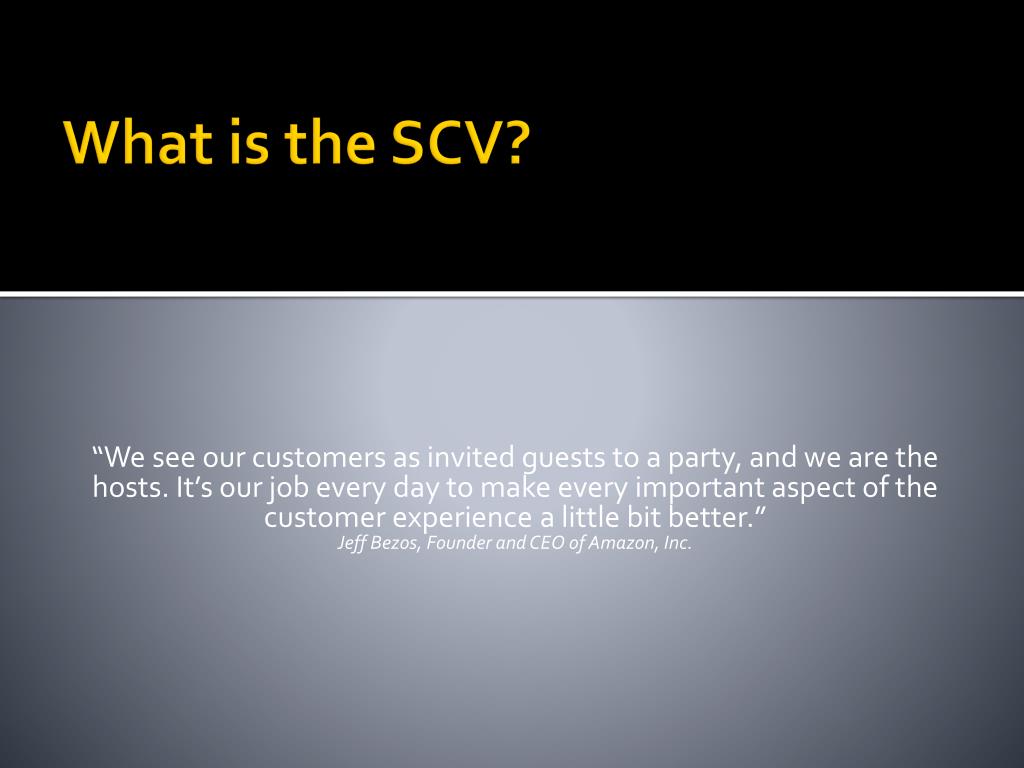 What is the SCV?

“We see our customers as invited guests to a party, and we are the hosts. It’s our job every day to make every important aspect of the customer experience a little bit better.”
Jeff Bezos, Founder and CEO of Amazon, Inc.